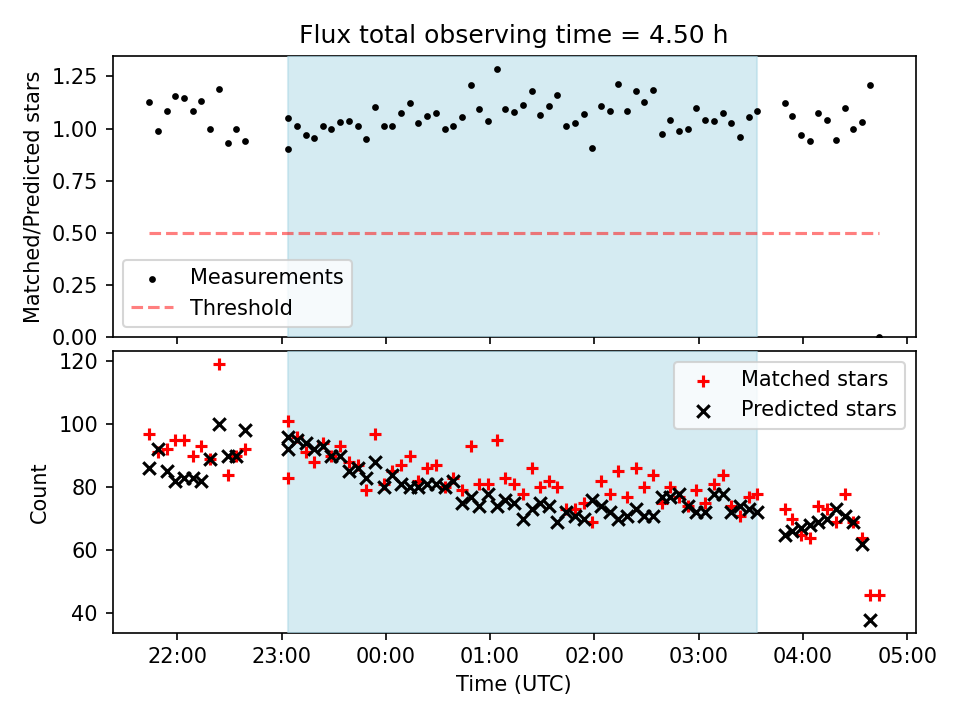 Flux total observing time = 4.50 h

Matched/Predicted stars

1.25
1.00
0.75
0.50
0.25
0.00

Measurements
Threshold

Count

120
100
80
60
40

Matched stars
Predicted stars

22:00
23:00
00:00
01:00
02:00
03:00
04:00
05:00

Time (UTC)